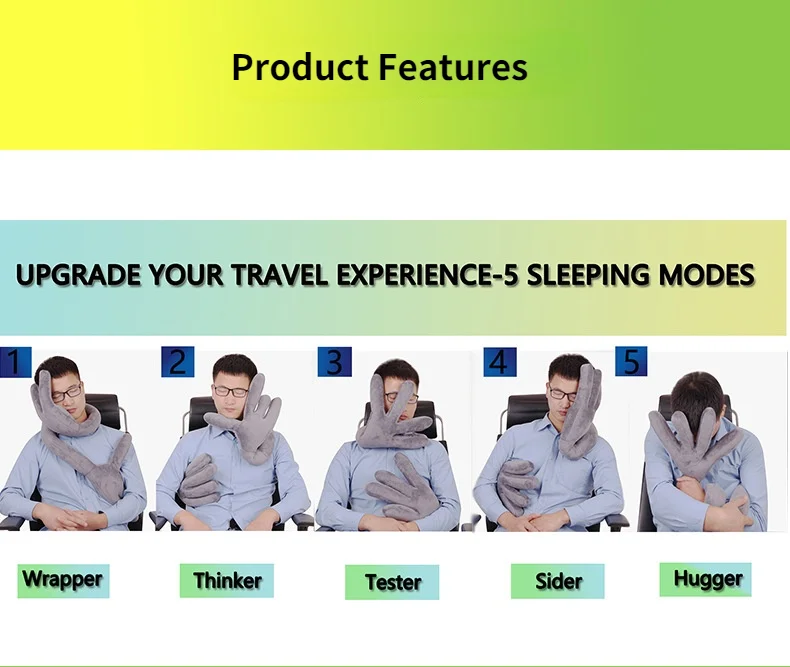 Product Features

UPGRADE YOUR TRAVEL EXPERIENCE-5 SLEEPING MODES

1

2

3

4

5

Wrapper

Thinker

Tester

Sider

Hugger